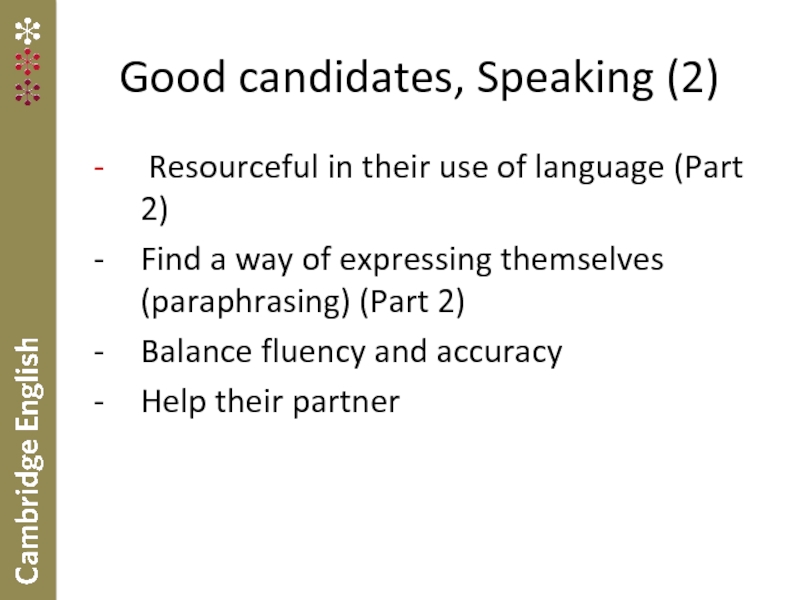 Cambridge English

Good candidates, Speaking (2)

- Resourceful in their use of language (Part 2)
- Find a way of expressing themselves (paraphrasing) (Part 2)
- Balance fluency and accuracy
- Help their partner